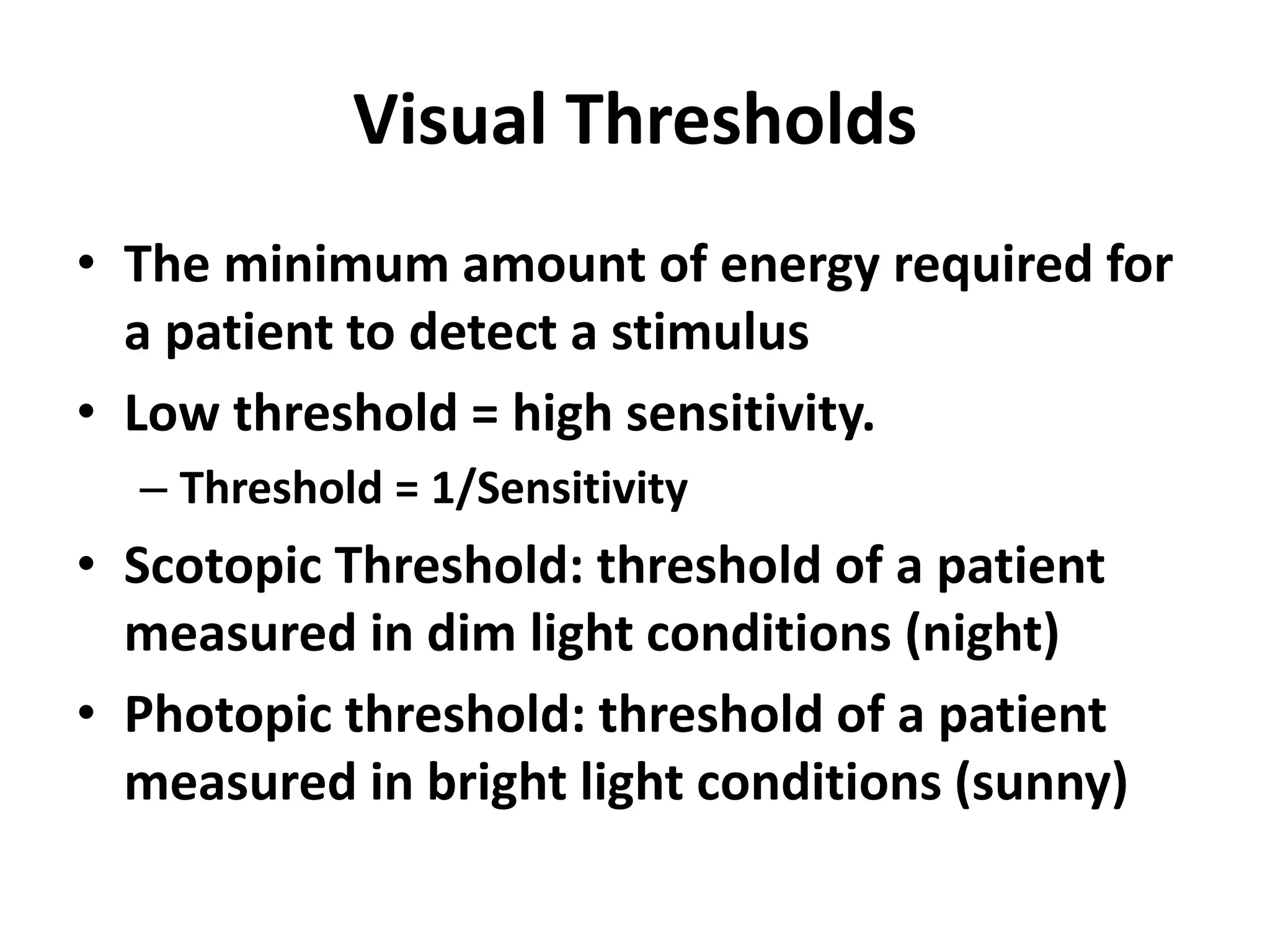 Visual Thresholds

• The minimum amount of energy required for a patient to detect a stimulus

• Low threshold = high sensitivity.
 – Threshold = 1/Sensitivity

• Scotopic Threshold: threshold of a patient measured in dim light conditions (night)

• Photopic threshold: threshold of a patient measured in bright light conditions (sunny)